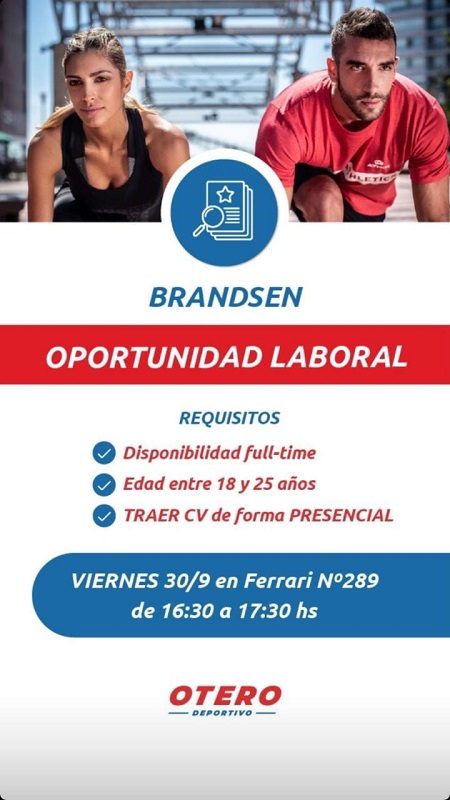 BRANDSEN

OPORTUNIDAD LABORAL

REQUISITOS

Disponibilidad full-time

Edad entre 18 y 25 años

TRAER CV de forma PRESENCIAL

VIERNES 30/9 en Ferrari Nº289 de 16:30 a 17:30 hs

OTERO
DEPORTIVO